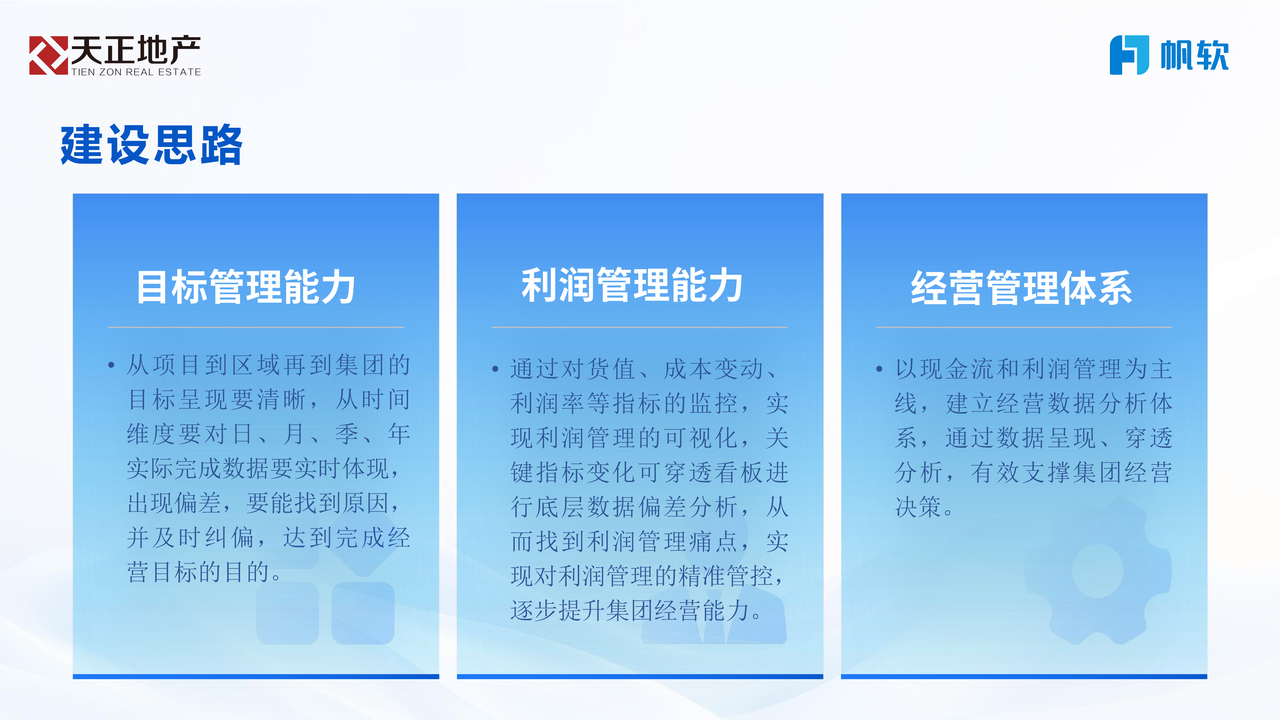 天正地产
TIEN ZON REAL ESTATE

帆软

建设思路

目标管理能力

• 从项目到区域再到集团的目标呈现要清晰，从时间维度要对日、月、季、年实际完成数据要实时体现，出现偏差，要能找到原因，并及时纠偏，达到完成经营目标的目的。

利润管理能力

• 通过对货值、成本变动、利润率等指标的监控，实现利润管理的可视化，关键指标变化可穿透看板进行底层数据偏差分析，从而找到利润管理痛点，实现对利润管理的精准管控，逐步提升集团经营能力。

经营管理体系

• 以现金流和利润管理为主线，建立经营数据分析体系，通过数据呈现、穿透分析，有效支撑集团经营决策。